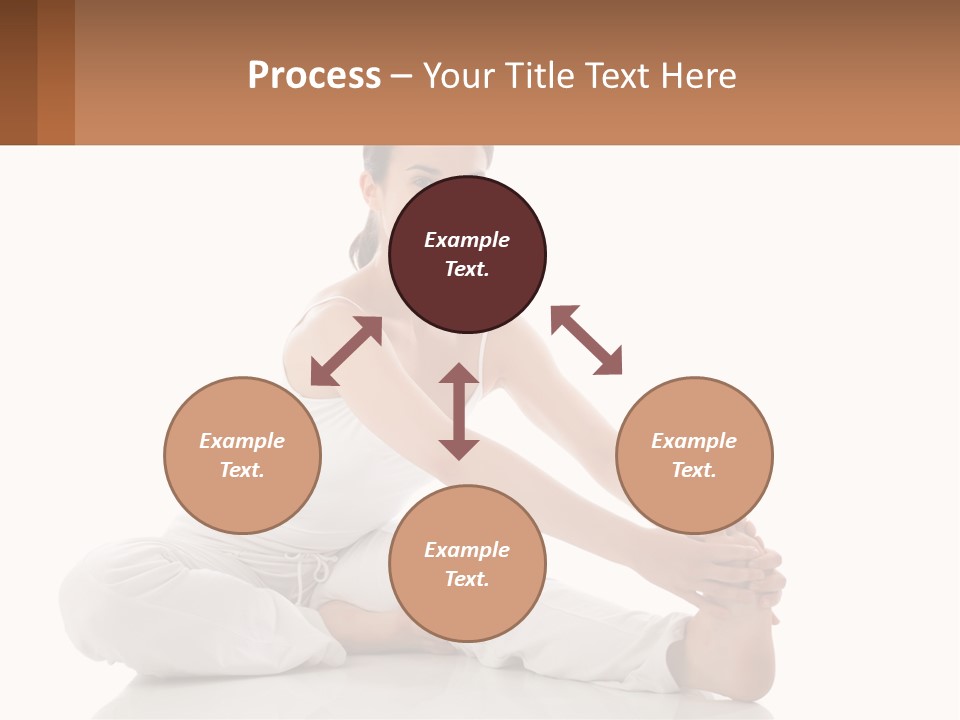 Process – Your Title Text Here

Example Text.

Example Text.

Example Text.

Example Text.